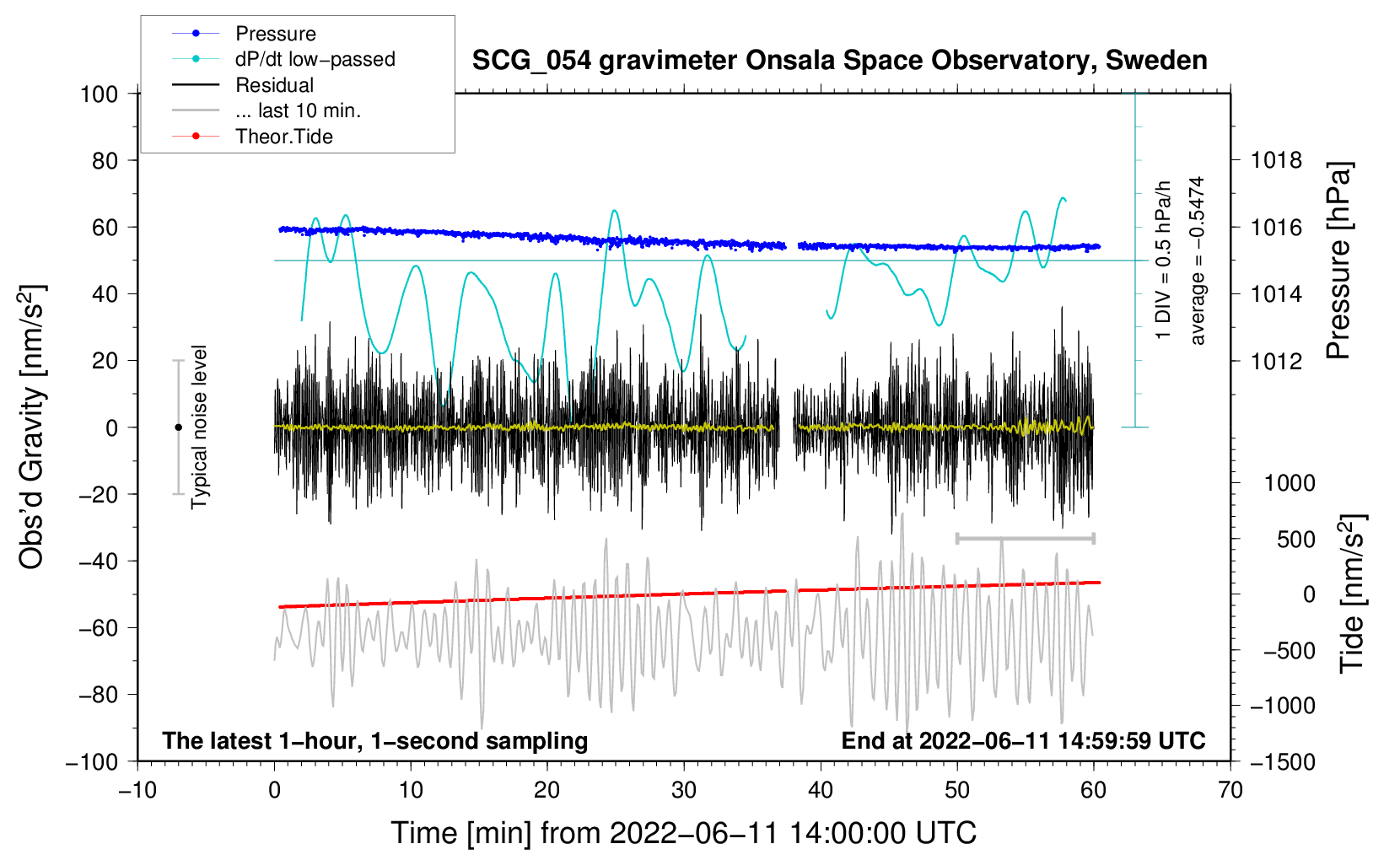 Pressure
dP/dt low−passed
Residual
... last 10 min.
Theor.Tide

SCG_054 gravimeter Onsala Space Observatory, Sweden

100
80
60
40
20
0
−20
−40
−60
−80
−100

Obs'd Gravity [nm/s$^2$]

Typical noise level

1 DIV = 0.5 hPa/h
average = −0.5474

1018
1016
1014
1012

Pressure [hPa]

1000
500
0
−500
−1000
−1500

Tide [nm/s$^2$]

The latest 1−hour, 1−second sampling
End at 2022−06−11 14:59:59 UTC

−10
0
10
20
30
40
50
60
70

Time [min] from 2022−06−11 14:00:00 UTC